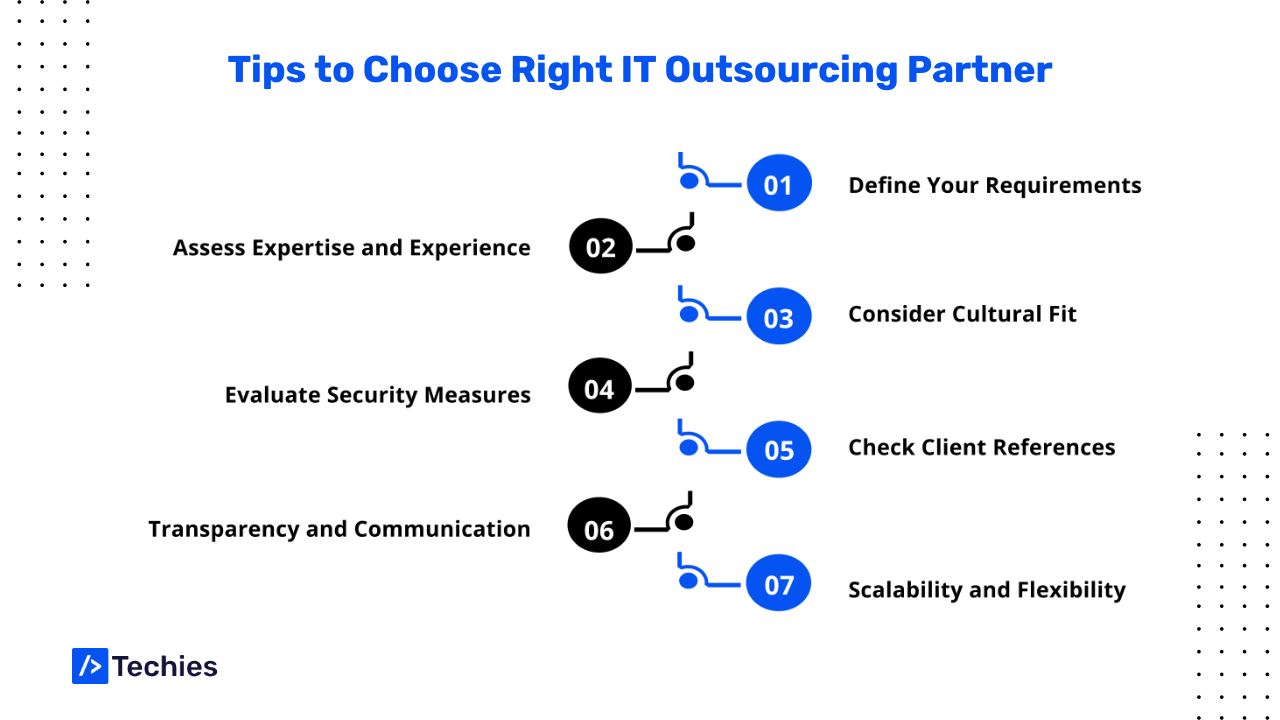 Tips to Choose Right IT Outsourcing Partner

01 Define Your Requirements

Assess Expertise and Experience 02

03 Consider Cultural Fit

Evaluate Security Measures 04

05 Check Client References

Transparency and Communication 06

07 Scalability and Flexibility

/> Techies